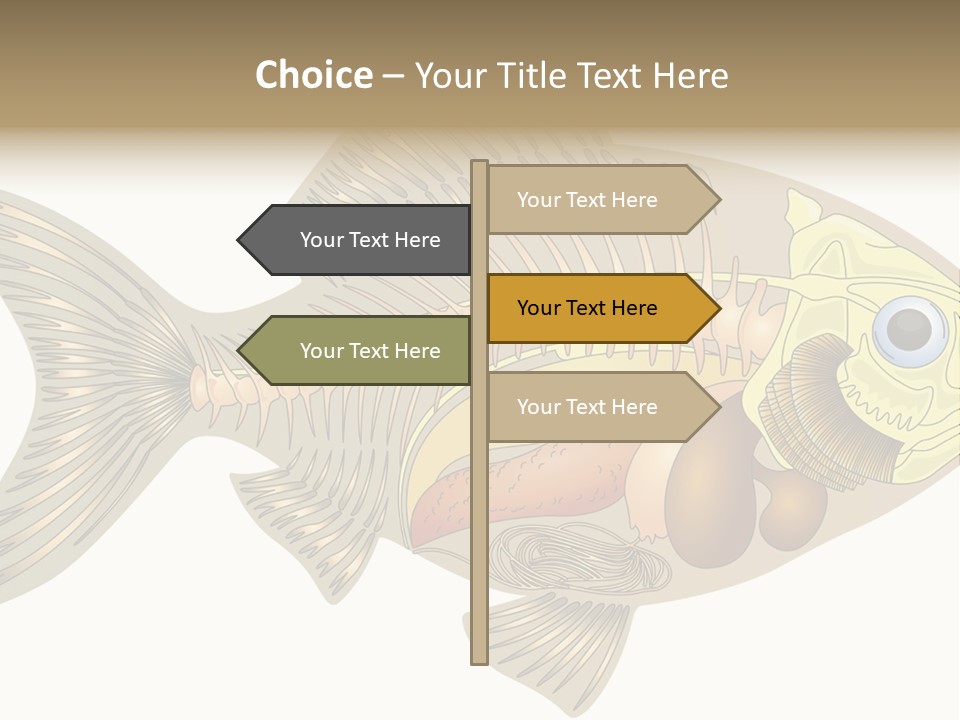 Choice – Your Title Text Here

Your Text Here

Your Text Here

Your Text Here

Your Text Here

Your Text Here